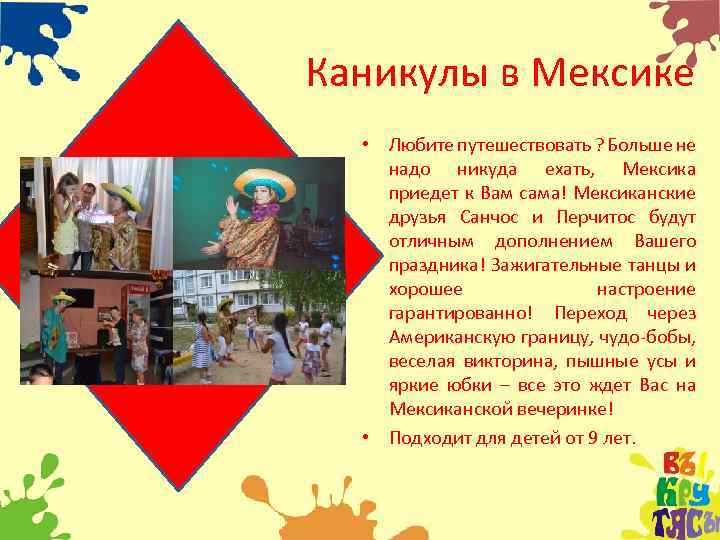 Каникулы в Мексике

• Любите путешествовать ? Больше не надо никуда ехать, Мексика приедет к Вам сама! Мексиканские друзья Санчос и Перчитос будут отличным дополнением Вашего праздника! Зажигательные танцы и хорошее настроение гарантированно! Переход через Американскую границу, чудо-бобы, веселая викторина, пышные усы и яркие юбки – все это ждет Вас на Мексиканской вечеринке!
• Подходит для детей от 9 лет.

ВЫ КРУ ТАСЫ